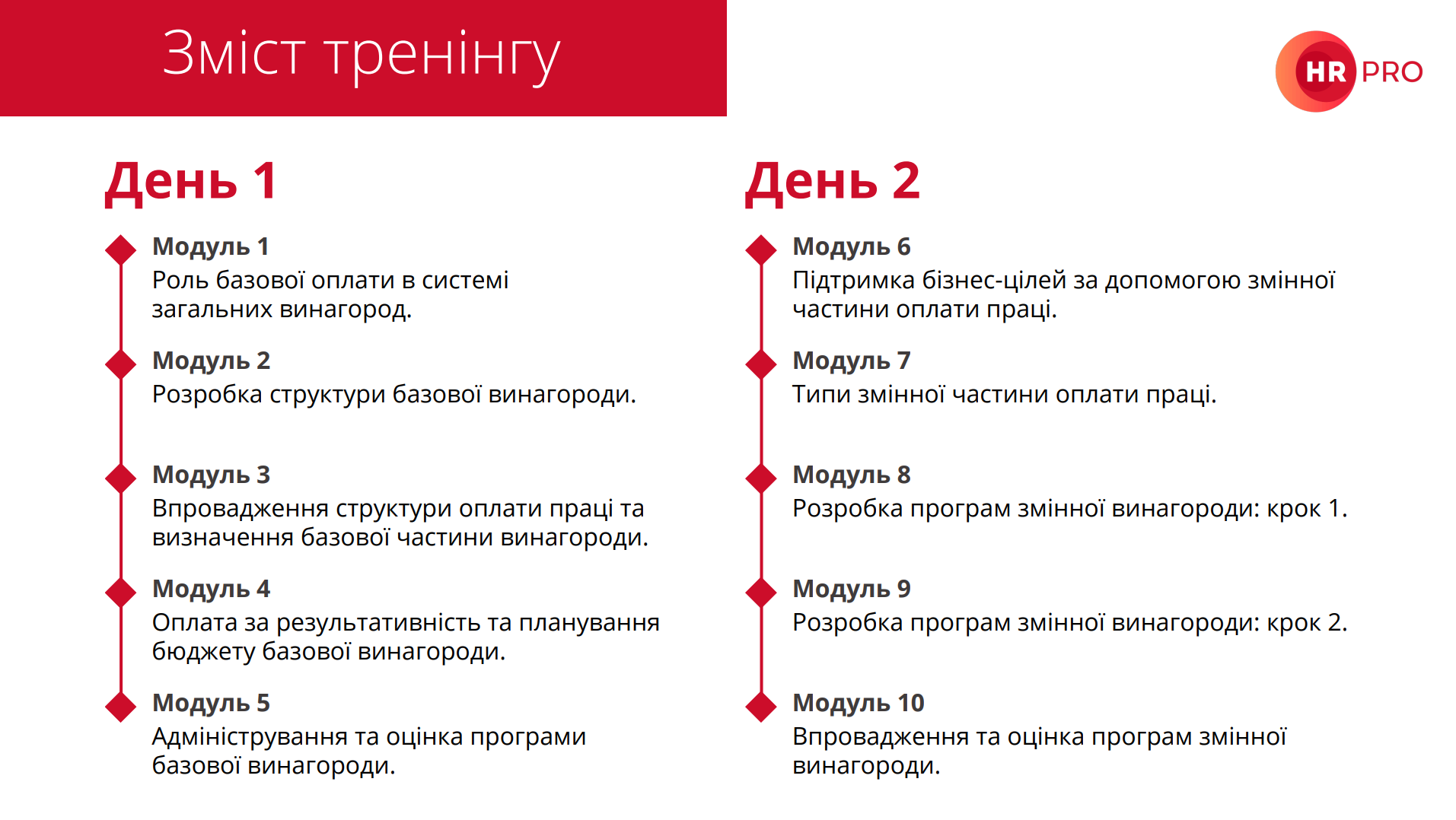 Зміст тренінгу

HR PRO

День 1

Модуль 1
Роль базової оплати в системі загальних винагород.

Модуль 2
Розробка структури базової винагороди.

Модуль 3
Впровадження структури оплати праці та визначення базової частини винагороди.

Модуль 4
Оплата за результативність та планування бюджету базової винагороди.

Модуль 5
Адміністрування та оцінка програми базової винагороди.

День 2

Модуль 6
Підтримка бізнес-цілей за допомогою змінної частини оплати праці.

Модуль 7
Типи змінної частини оплати праці.

Модуль 8
Розробка програм змінної винагороди: крок 1.

Модуль 9
Розробка програм змінної винагороди: крок 2.

Модуль 10
Впровадження та оцінка програм змінної винагороди.